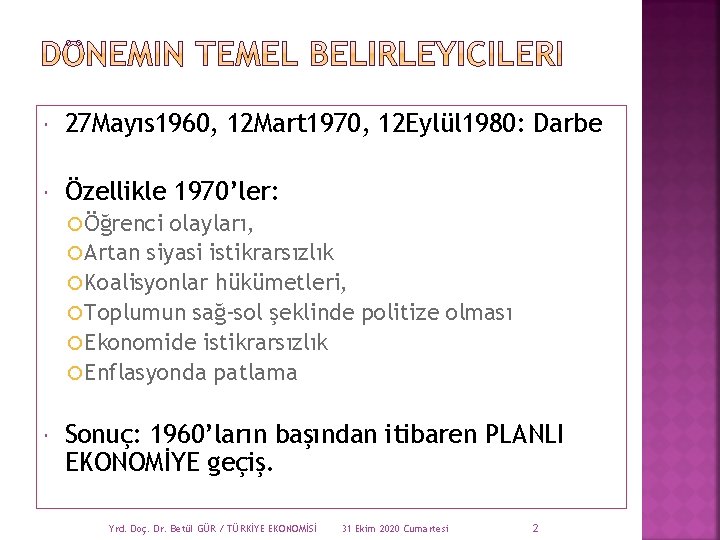 DÖNEMIN TEMEL BELIRLEYICILERI

27Mayıs1960, 12Mart1970, 12Eylül1980: Darbe

Özellikle 1970'ler:
Öğrenci olayları,
Artan siyasi istikrarsızlık
Koalisyonlar hükümetleri,
Toplumun sağ-sol şeklinde politize olması
Ekonomide istikrarsızlık
Enflasyonda patlama

Sonuç: 1960'ların başından itibaren PLANLI EKONOMİYE geçiş.

Yrd. Doç. Dr. Betül GÜR / TÜRKİYE EKONOMİSİ 31 Ekim 2020 Cumartesi 2